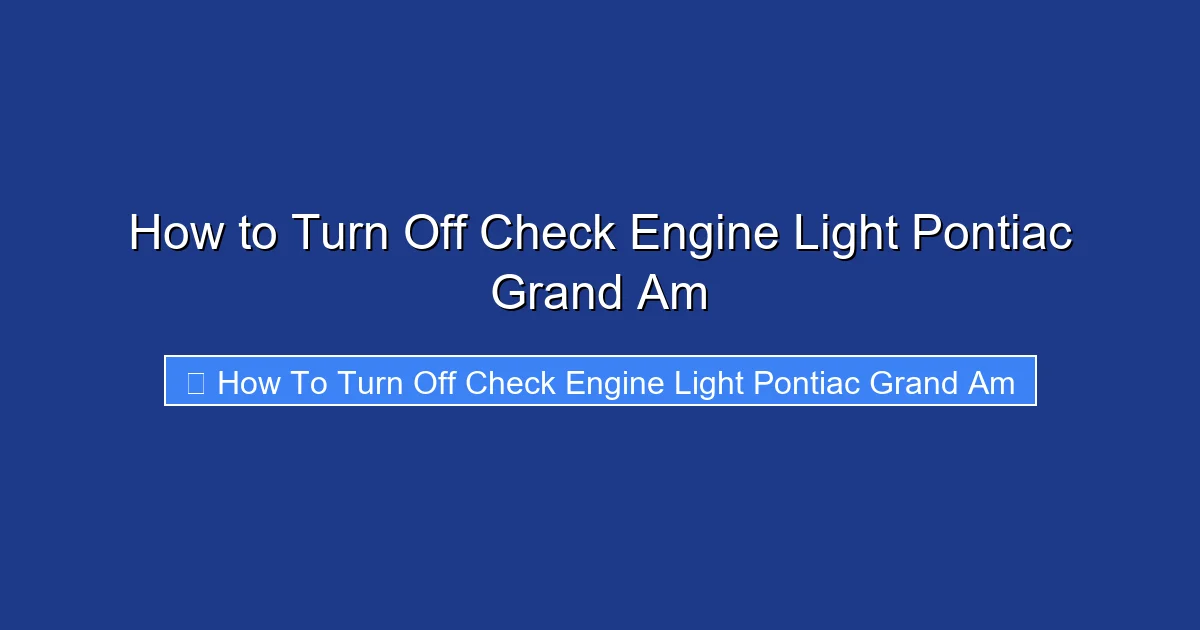 How to Turn Off Check Engine Light Pontiac Grand Am

How To Turn Off Check Engine Light Pontiac Grand Am